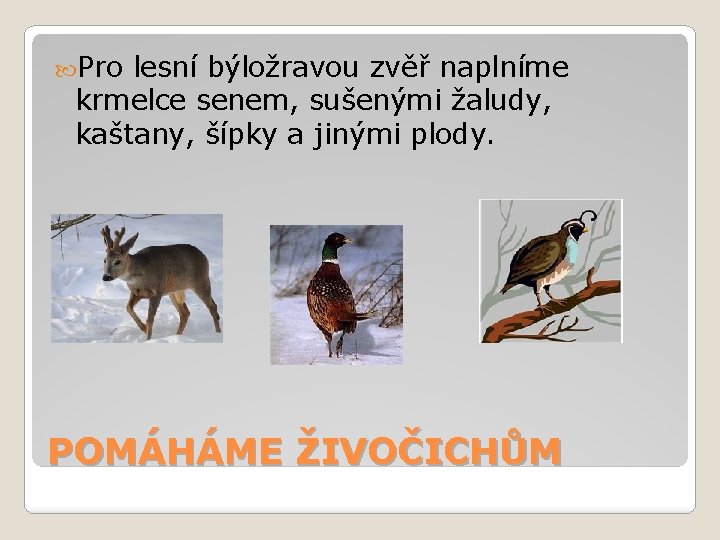 Pro lesní býložravou zvěř naplníme krmelce senem, sušenými žaludy, kaštany, šípky a jinými plody.

POMÁHÁME ŽIVOČICHŮM